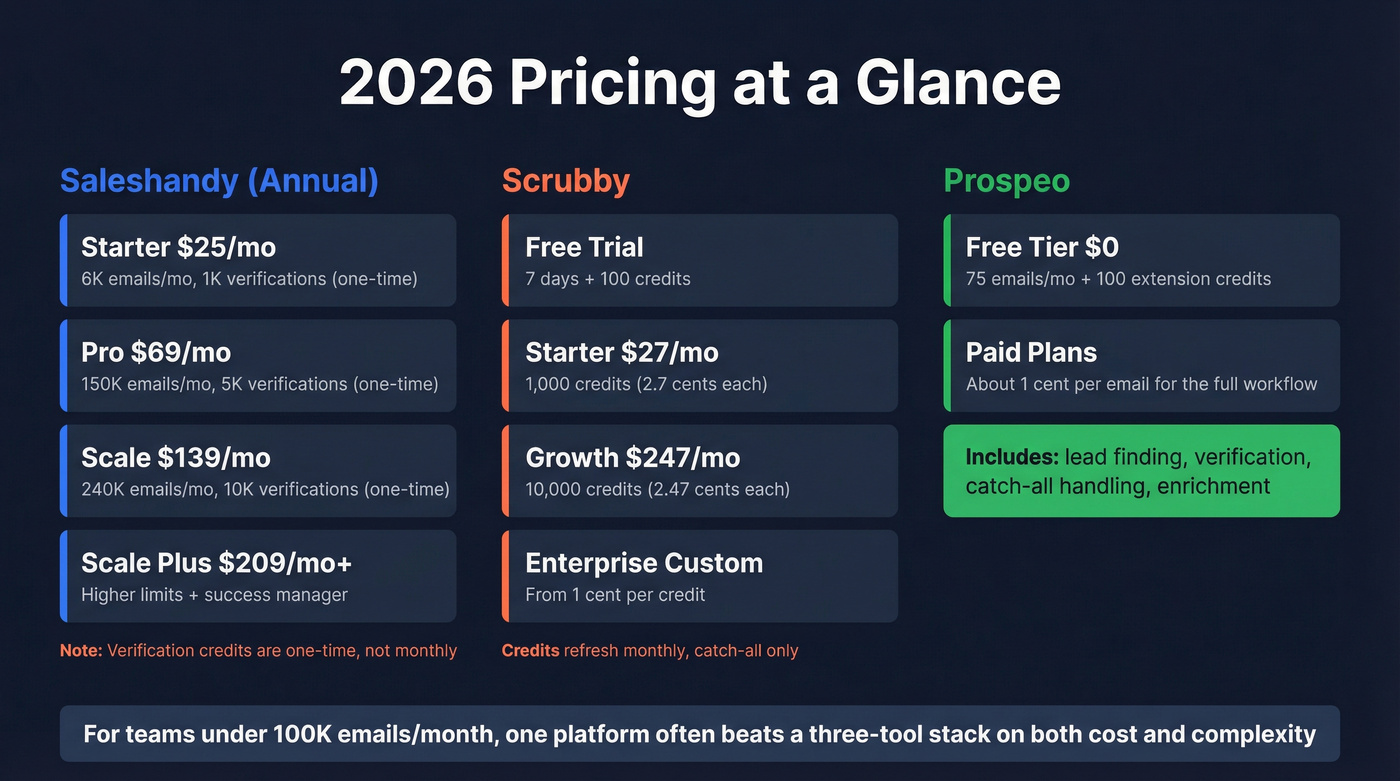 2026 Pricing at a Glance

Saleshandy (Annual)

Starter $25/mo
6K emails/mo, 1K verifications (one-time)

Pro $69/mo
150K emails/mo, 5K verifications (one-time)

Scale $139/mo
240K emails/mo, 10K verifications (one-time)

Scale Plus $209/mo+
Higher limits + success manager

Note: Verification credits are one-time, not monthly

Scrubby

Free Trial
7 days + 100 credits

Starter $27/mo
1,000 credits (2.7 cents each)

Growth $247/mo
10,000 credits (2.47 cents each)

Enterprise Custom
From 1 cent per credit

Credits refresh monthly, catch-all only

Prospeo

Free Tier $0
75 emails/mo + 100 extension credits

Paid Plans
About 1 cent per email for the full workflow

Includes: lead finding, verification, catch-all handling, enrichment

For teams under 100K emails/month, one platform often beats a three-tool stack on both cost and complexity